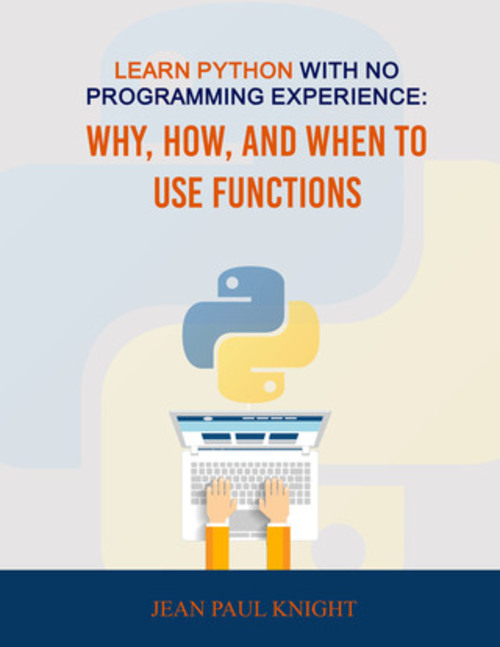 LEARN PYTHON WITH NO PROGRAMMING EXPERIENCE:

WHY, HOW, AND WHEN TO USE FUNCTIONS

JEAN PAUL KNIGHT